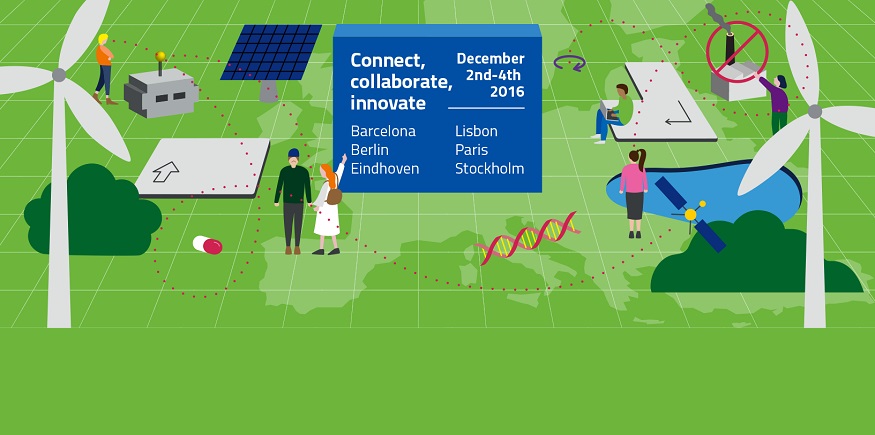 Connect, collaborate, innovate

December 2nd-4th 2016

Barcelona
Berlin
Eindhoven

Lisbon
Paris
Stockholm